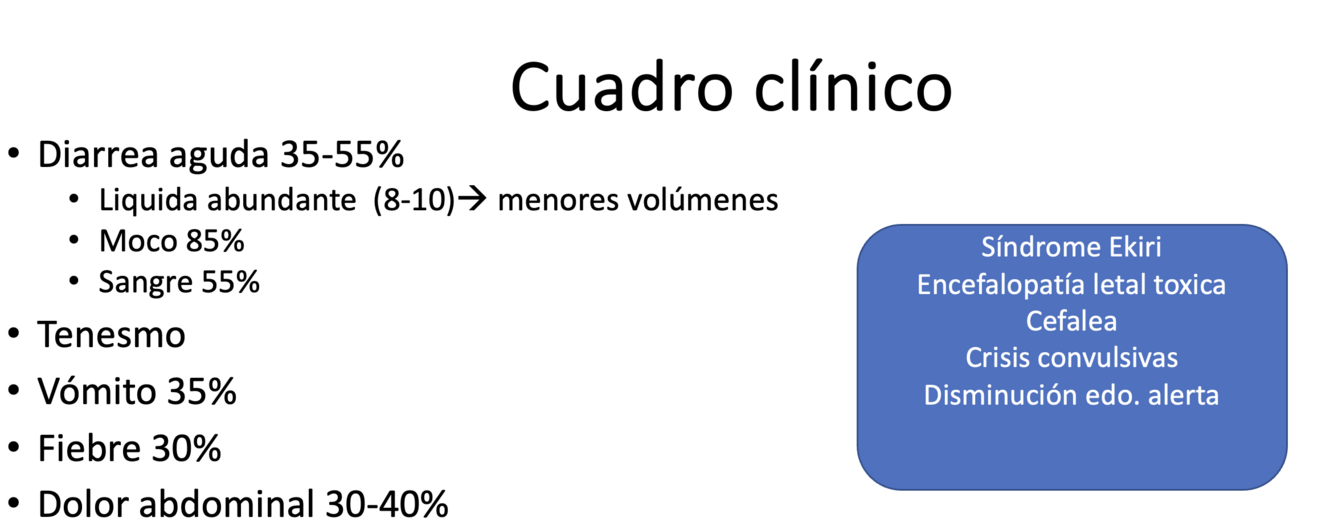 Cuadro clínico

• Diarrea aguda 35-55%
  • Liquida abundante (8-10)→ menores volúmenes
  • Moco 85%
  • Sangre 55%
• Tenesmo
• Vómito 35%
• Fiebre 30%
• Dolor abdominal 30-40%

Síndrome Ekiri
Encefalopatía letal toxica
Cefalea
Crisis convulsivas
Disminución edo. alerta